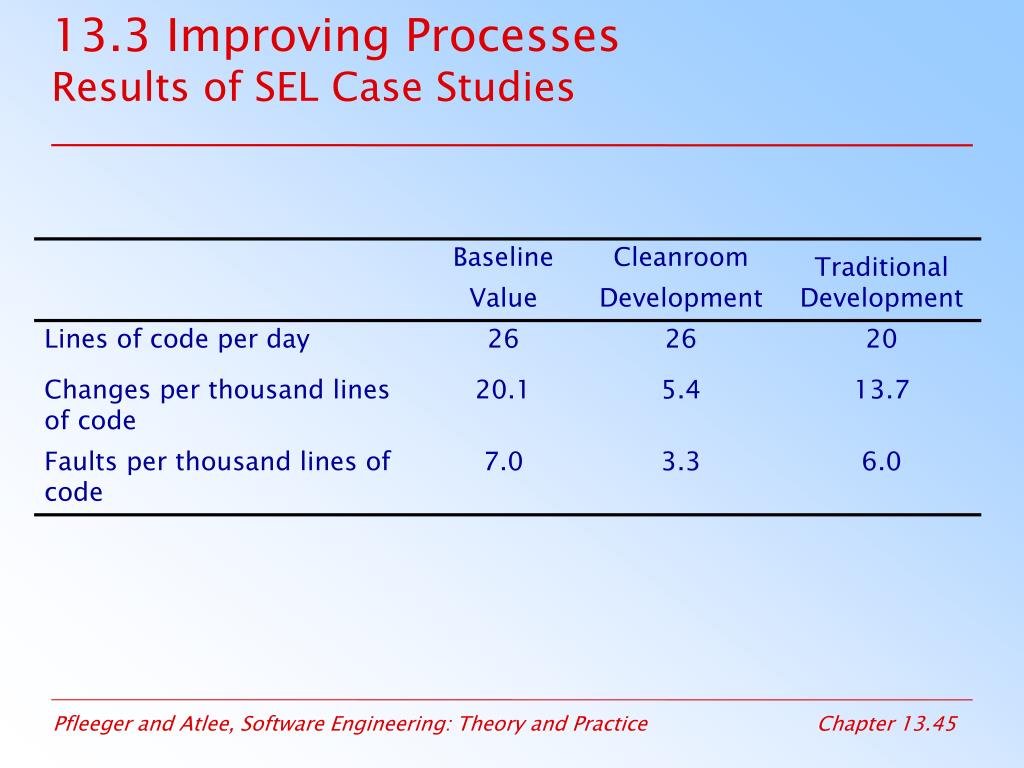 13.3 Improving Processes
Results of SEL Case Studies

| | Baseline Value | Cleanroom Development | Traditional Development |
|---|---|---|---|
| Lines of code per day | 26 | 26 | 20 |
| Changes per thousand lines of code | 20.1 | 5.4 | 13.7 |
| Faults per thousand lines of code | 7.0 | 3.3 | 6.0 |

Pfleeger and Atlee, Software Engineering: Theory and Practice

Chapter 13.45